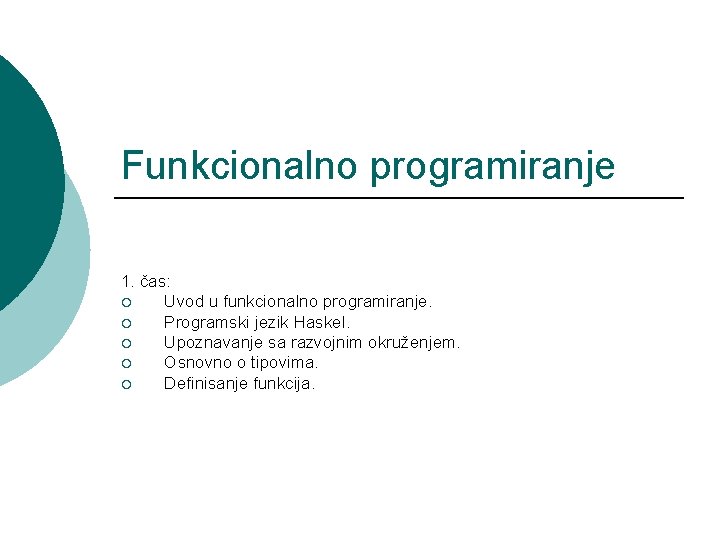 Funkcionalno programiranje

1. čas:
- Uvod u funkcionalno programiranje.
- Programski jezik Haskel.
- Upoznavanje sa razvojnim okruženjem.
- Osnovno o tipovima.
- Definisanje funkcija.